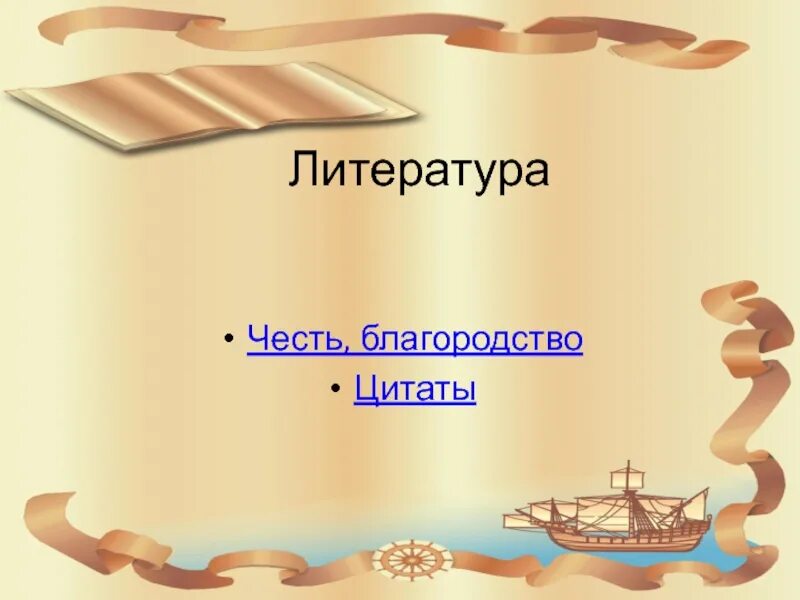 Литература

• Честь, благородство
• Цитаты